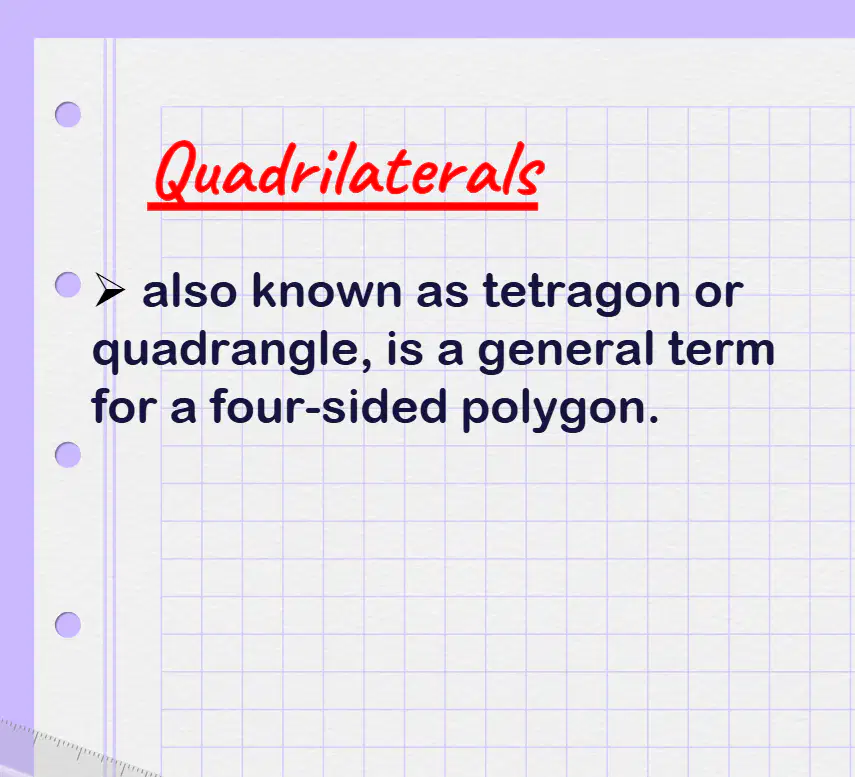 Quadrilaterals

➤ also known as tetragon or quadrangle, is a general term for a four-sided polygon.